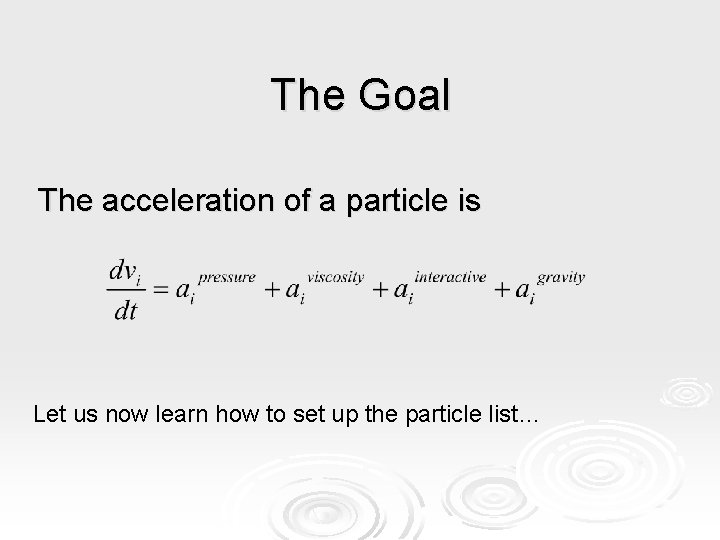 The Goal

The acceleration of a particle is

$\frac{dv_i}{dt} = a_i^{pressure} + a_i^{viscosity} + a_i^{interactive} + a_i^{gravity}$

Let us now learn how to set up the particle list...